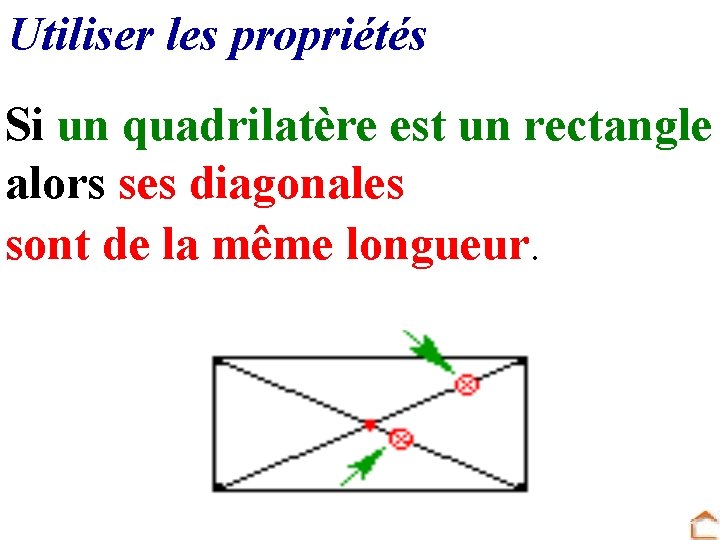 Utiliser les propriétés

Si un quadrilatère est un rectangle alors ses diagonales sont de la même longueur.